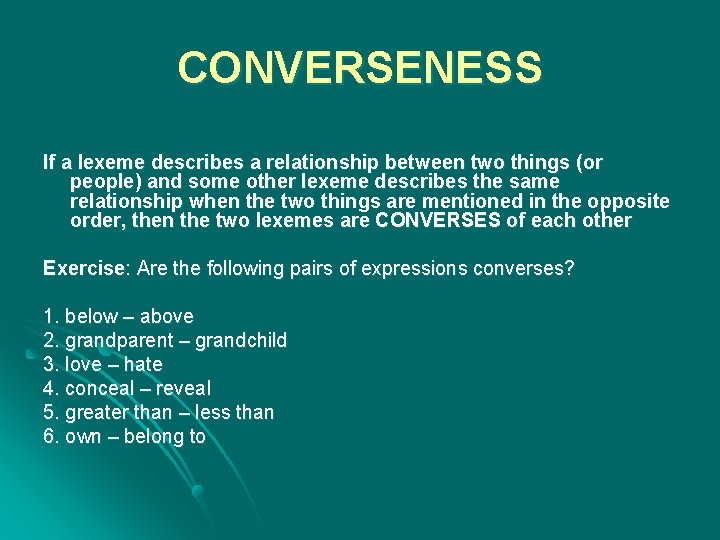 CONVERSENESS

If a lexeme describes a relationship between two things (or people) and some other lexeme describes the same relationship when the two things are mentioned in the opposite order, then the two lexemes are CONVERSES of each other

Exercise: Are the following pairs of expressions converses?

1. below – above
2. grandparent – grandchild
3. love – hate
4. conceal – reveal
5. greater than – less than
6. own – belong to